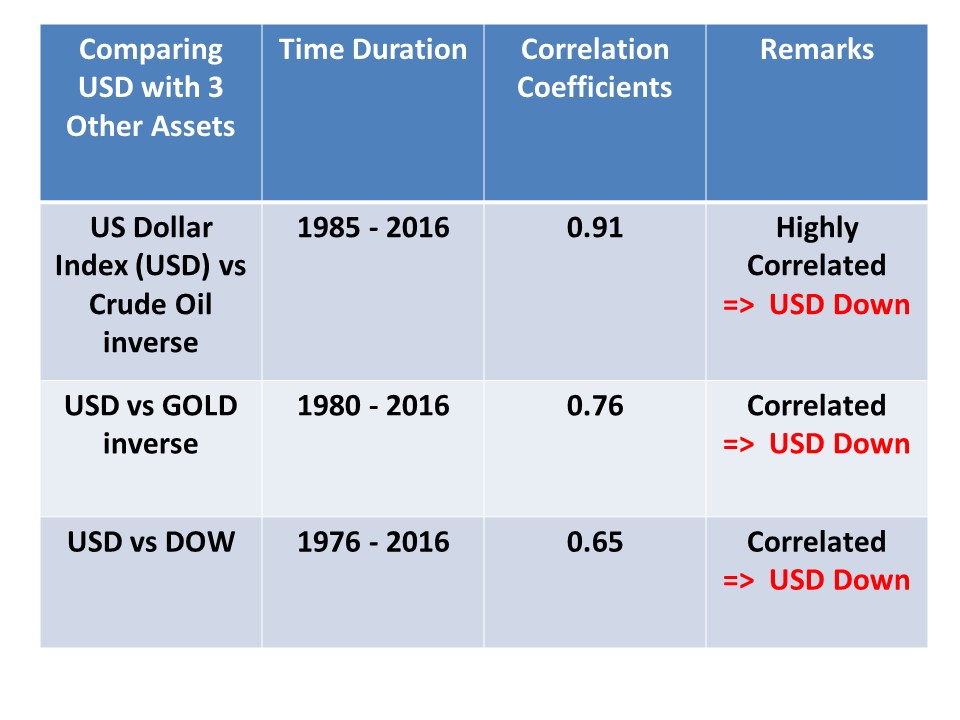 | Comparing USD with 3 Other Assets | Time Duration | Correlation Coefficients | Remarks |
|---|---|---|---|
| US Dollar Index (USD) vs Crude Oil inverse | 1985 - 2016 | 0.91 | Highly Correlated => USD Down |
| USD vs GOLD inverse | 1980 - 2016 | 0.76 | Correlated => USD Down |
| USD vs DOW | 1976 - 2016 | 0.65 | Correlated => USD Down |